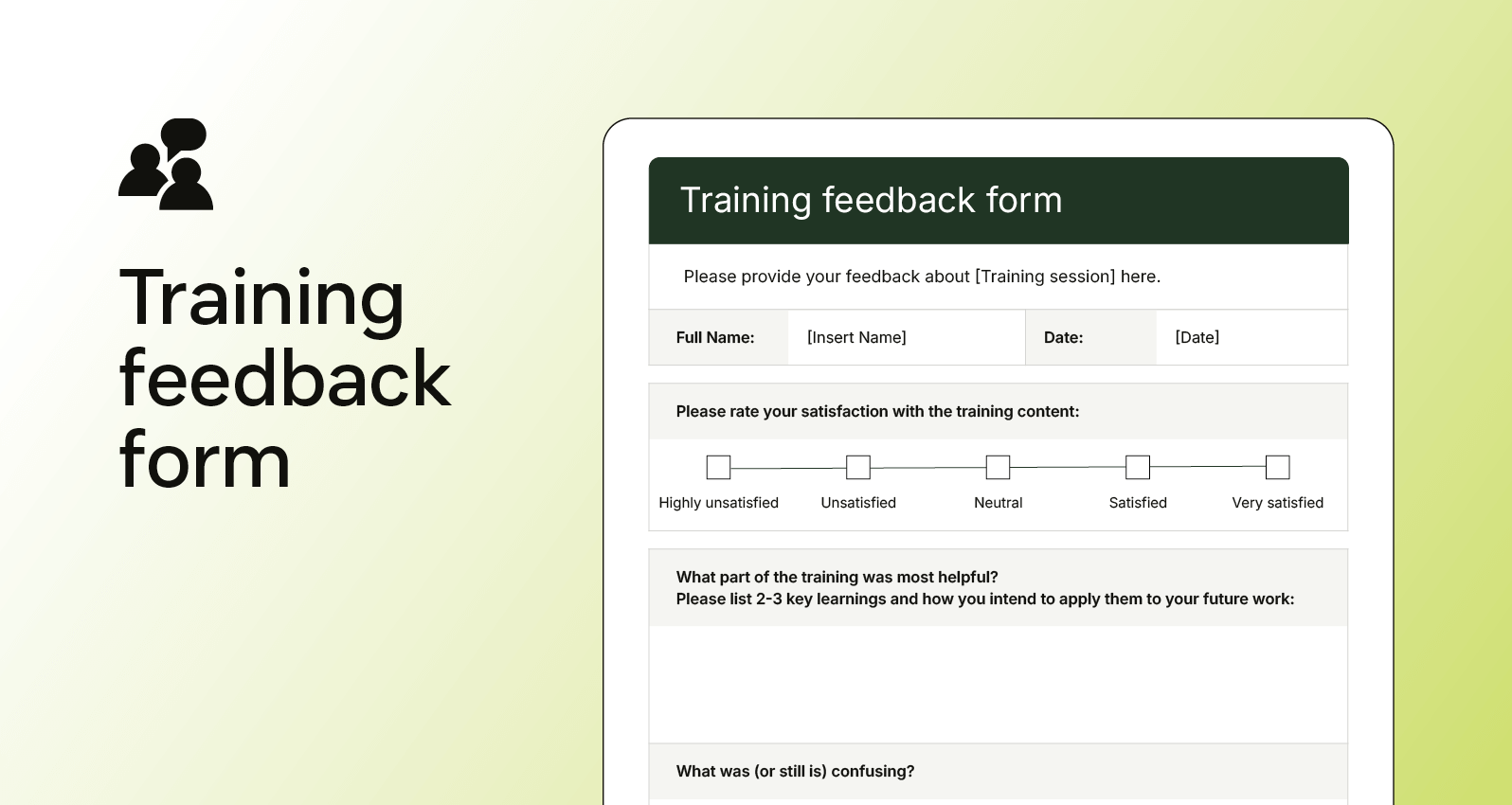 Training feedback form

Training feedback form

Please provide your feedback about [Training session] here.

| Full Name: | [Insert Name] | Date: | [Date] |
|---|---|---|---|

Please rate your satisfaction with the training content:

Highly unsatisfied Unsatisfied Neutral Satisfied Very satisfied

What part of the training was most helpful?
Please list 2-3 key learnings and how you intend to apply them to your future work:

What was (or still is) confusing?